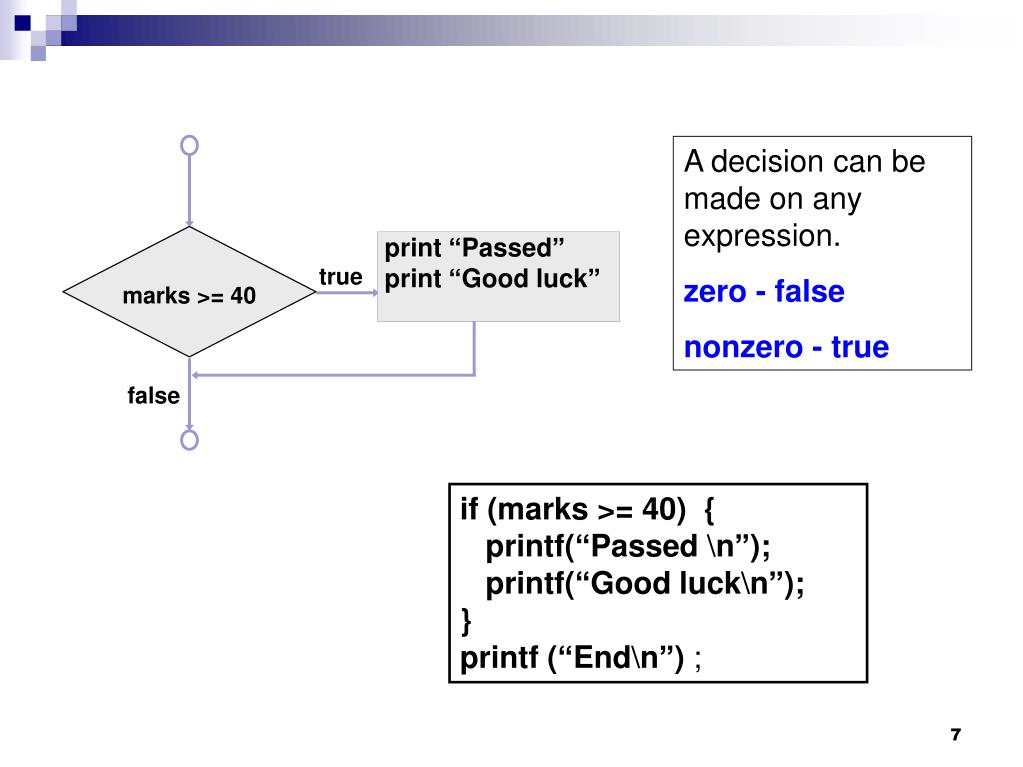 marks >= 40

true

print “Passed”
print “Good luck”

false

A decision can be made on any expression.

zero - false

nonzero - true

if (marks >= 40) {
printf(“Passed \n”);
printf(“Good luck\n”);
}
printf (“End\n”) ;

7